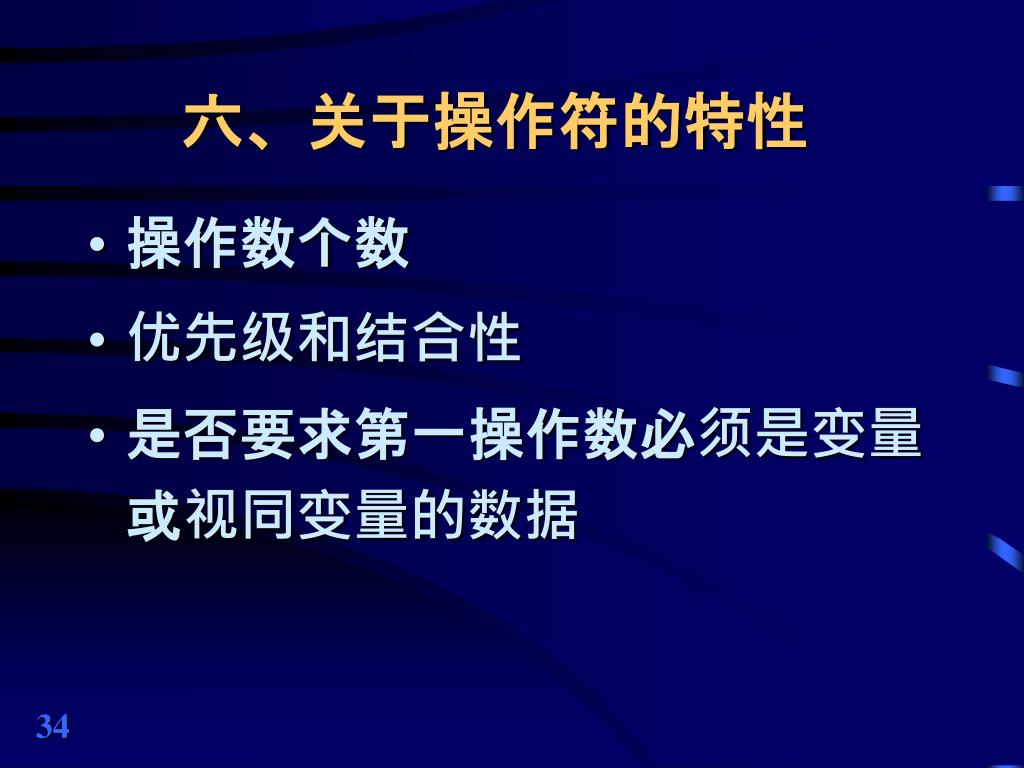 六、关于操作符的特性

• 操作数个数
• 优先级和结合性
• 是否要求第一操作数必须是变量或视同变量的数据

34